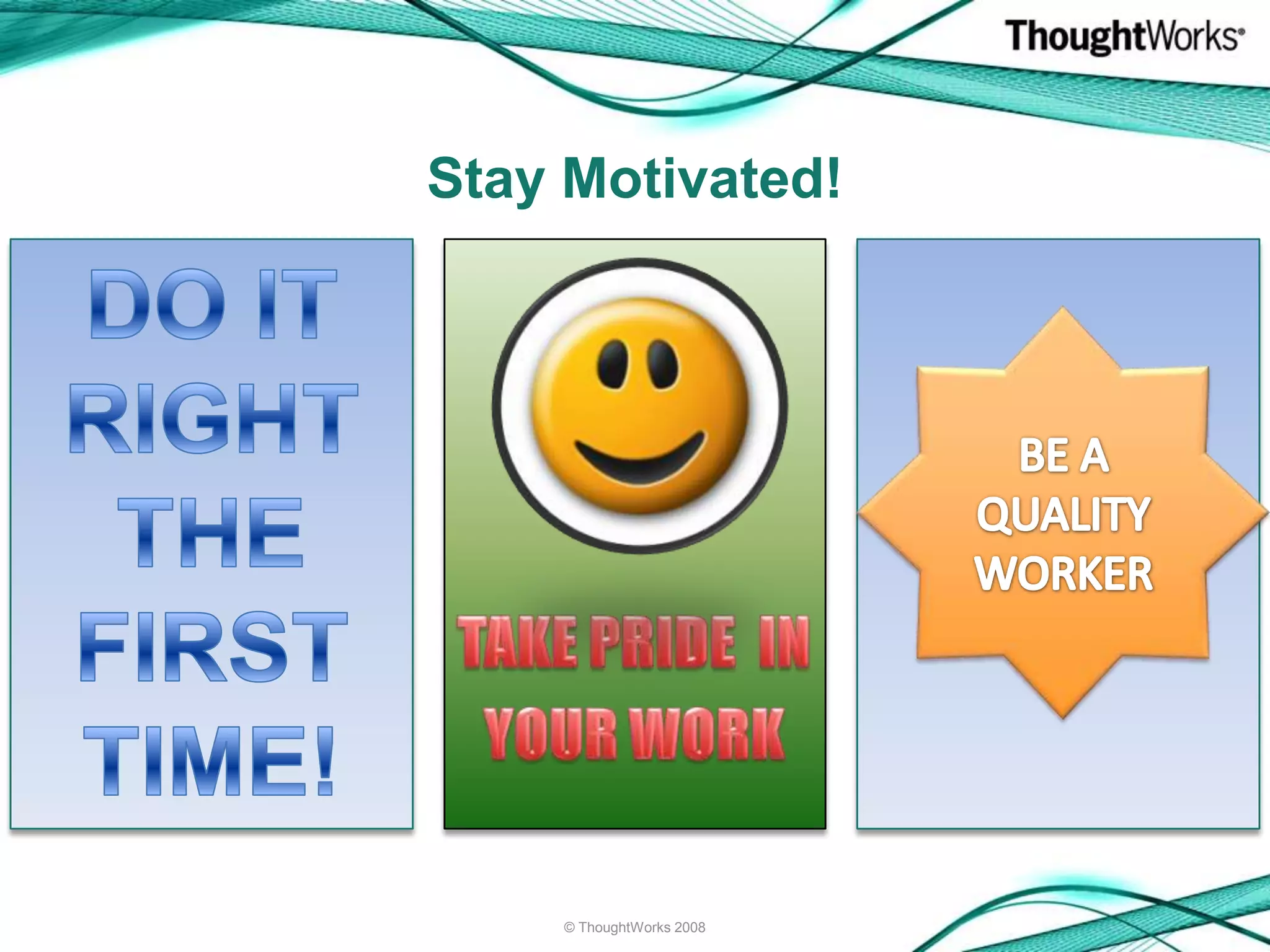 ThoughtWorks®

Stay Motivated!

DO IT RIGHT THE FIRST TIME!

TAKE PRIDE IN YOUR WORK

BE A QUALITY WORKER

© ThoughtWorks 2008